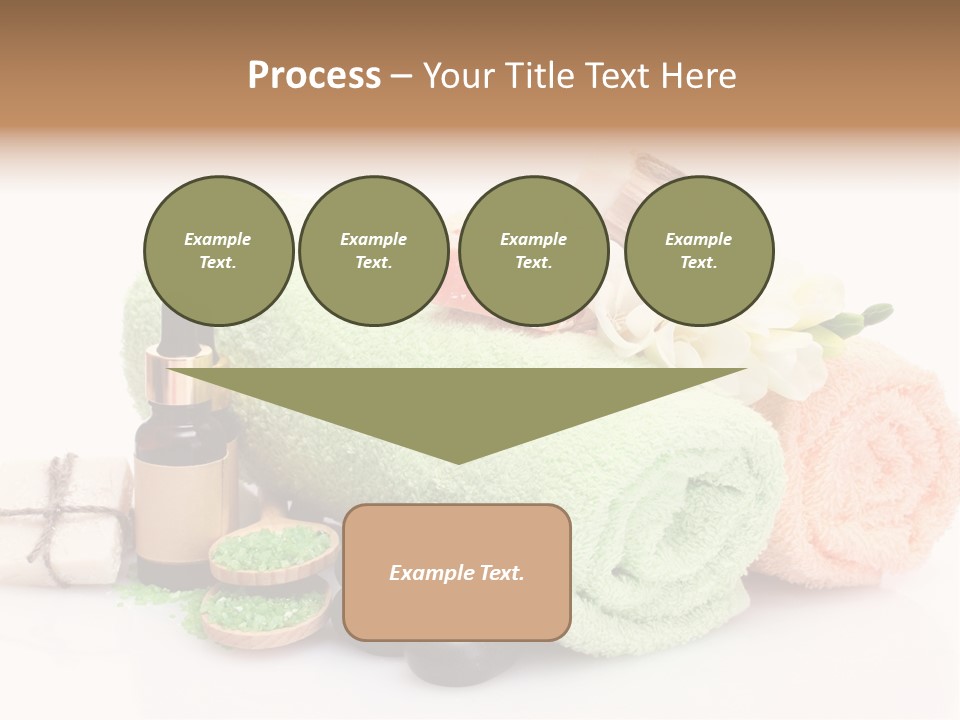 Process – Your Title Text Here

Example Text.

Example Text.

Example Text.

Example Text.

Example Text.